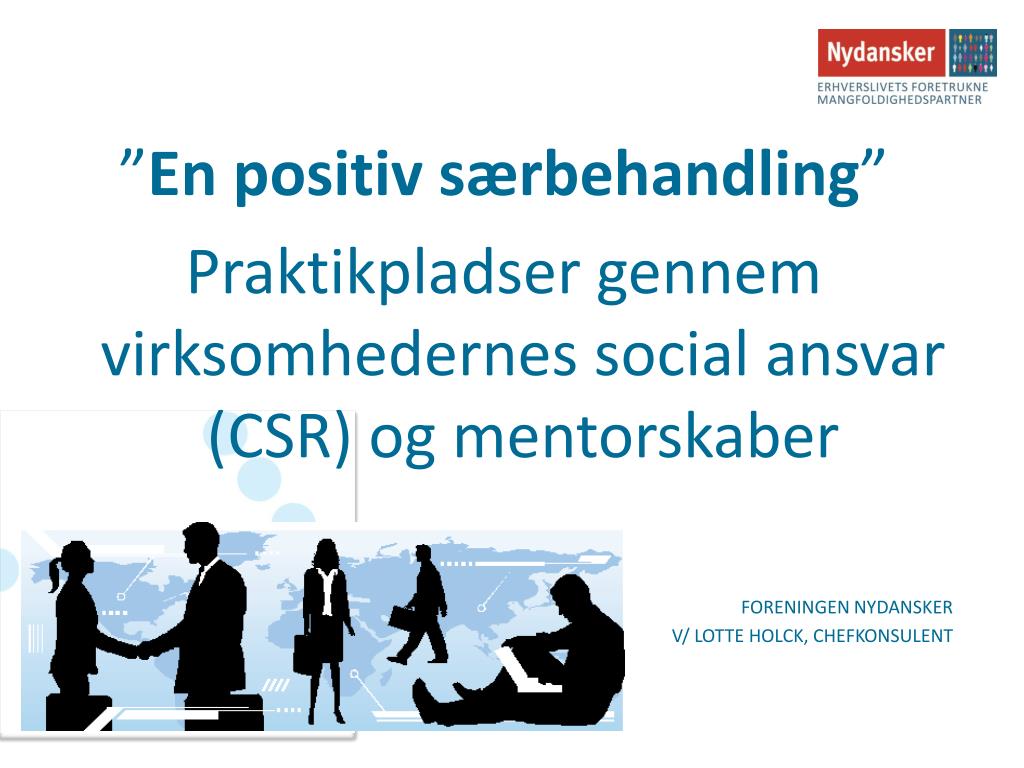 Nydansker
ERHVERSLIVETS FORETRUKNE MANGFOLDIGHEDSPARTNER

”En positiv særbehandling”

Praktikpladser gennem virksomhedernes social ansvar (CSR) og mentorskaber

FORENINGEN NYDANSKER
V/ LOTTE HOLCK, CHEFKONSULENT